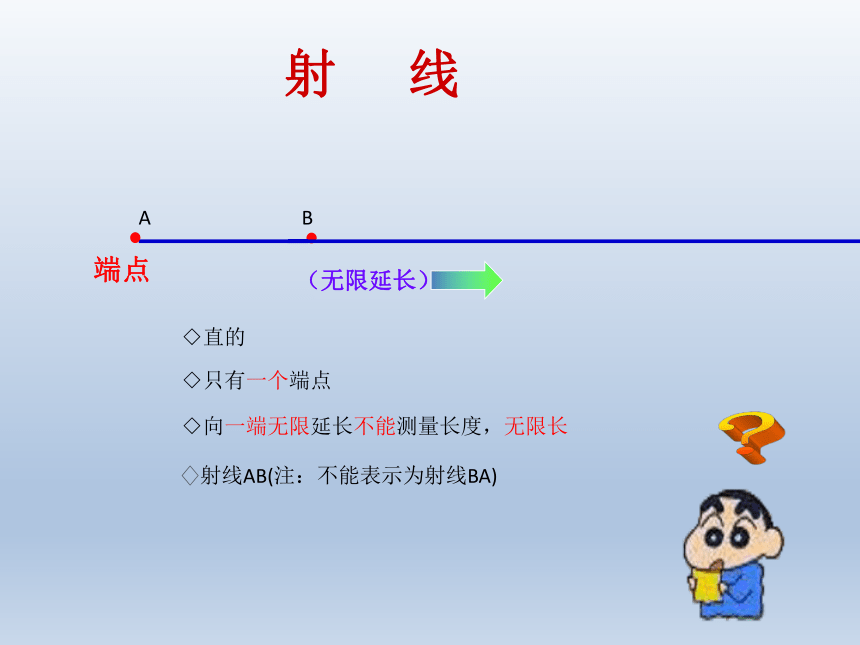 射　线

A

B

端点

（无限延长）

◇直的

◇只有一个端点

◇向一端无限延长不能测量长度，无限长

◇射线AB(注：不能表示为射线BA)